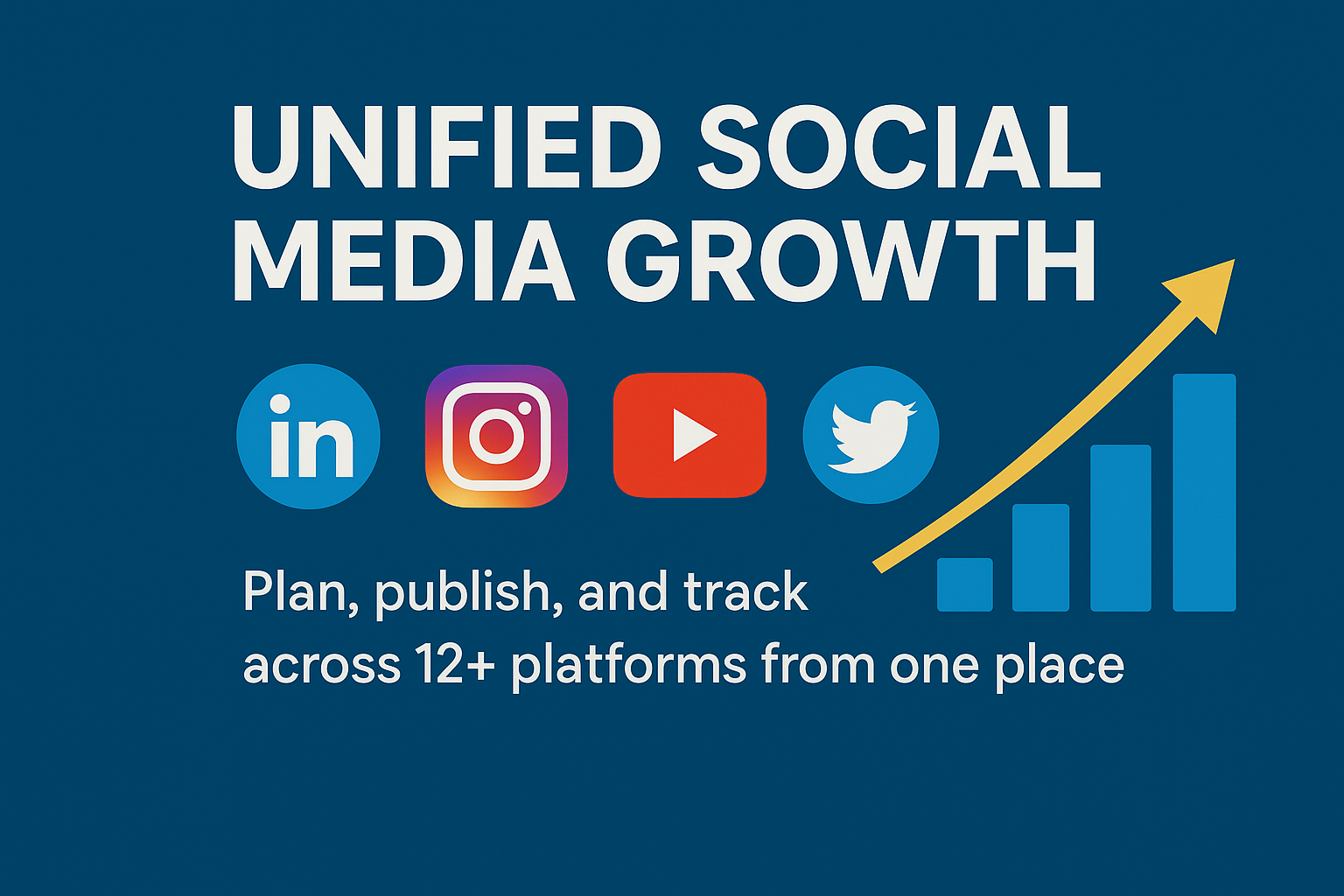 UNIFIED SOCIAL MEDIA GROWTH

in

Plan, publish, and track across 12+ platforms from one place